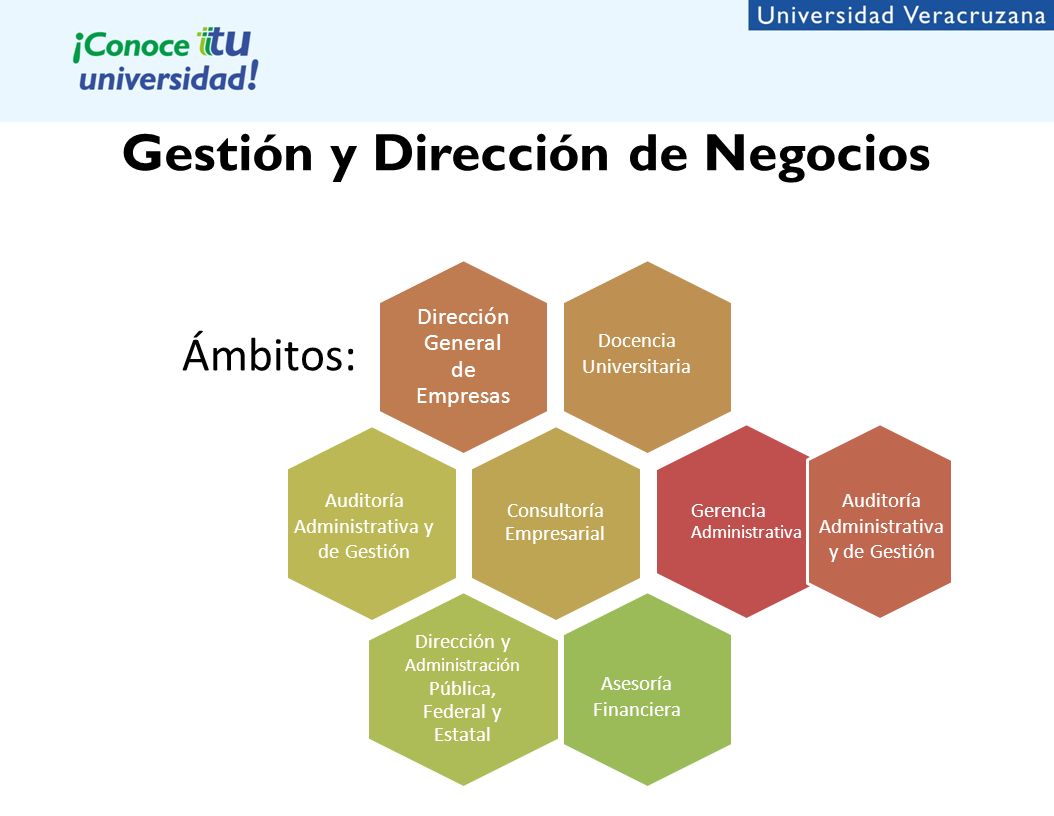 ¡Conoce tu universidad!

Universidad Veracruzana

Gestión y Dirección de Negocios

Ámbitos:

Dirección General de Empresas

Docencia Universitaria

Auditoría Administrativa y de Gestión

Consultoría Empresarial

Gerencia Administrativa

Auditoría Administrativa y de Gestión

Dirección y Administración Pública, Federal y Estatal

Asesoría Financiera